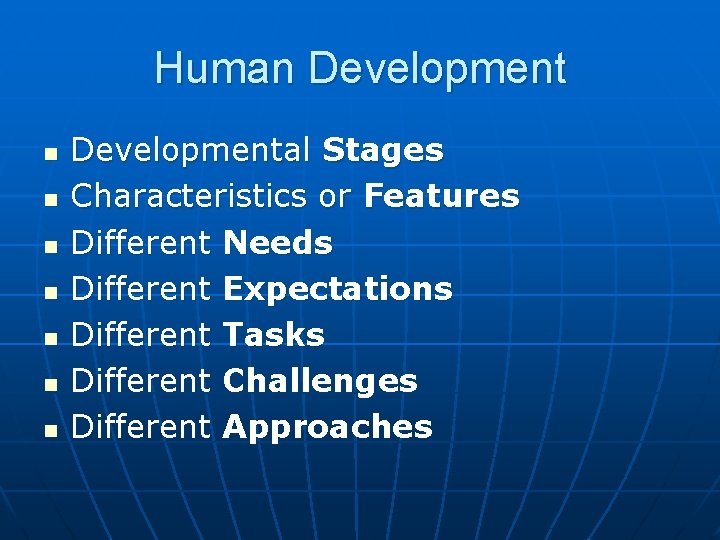 Human Development

- Developmental Stages
- Characteristics or Features
- Different Needs
- Different Expectations
- Different Tasks
- Different Challenges
- Different Approaches